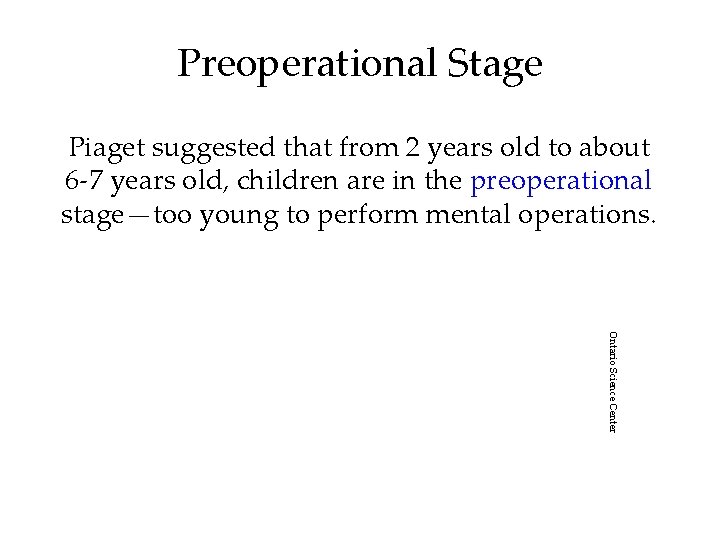 Preoperational Stage

Piaget suggested that from 2 years old to about 6-7 years old, children are in the preoperational stage—too young to perform mental operations.

Ontario Science Center